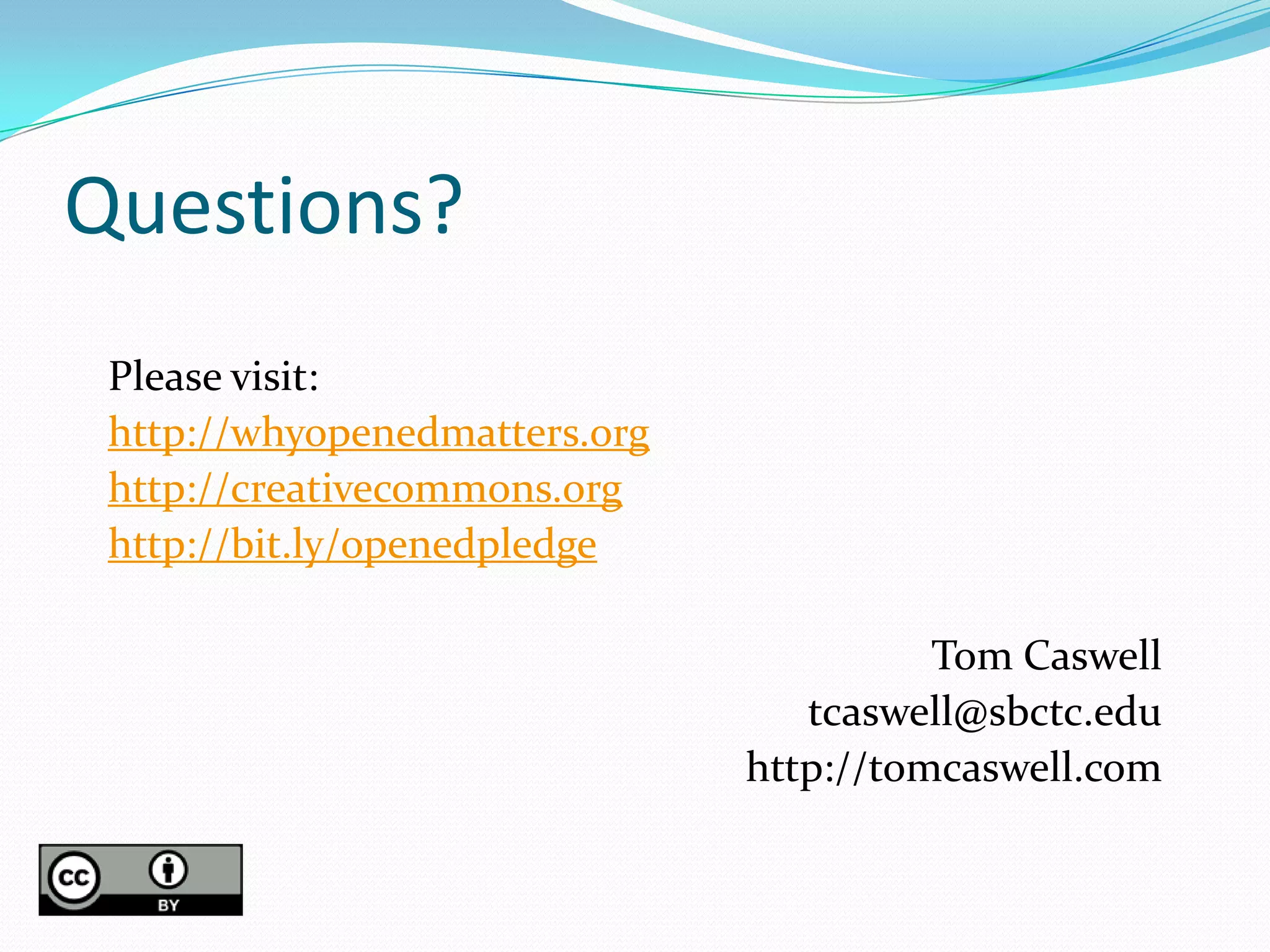 Questions?

Please visit:
http://whyopenedmatters.org
http://creativecommons.org
http://bit.ly/openedpledge

Tom Caswell
tcaswell@sbctc.edu
http://tomcaswell.com

cc BY